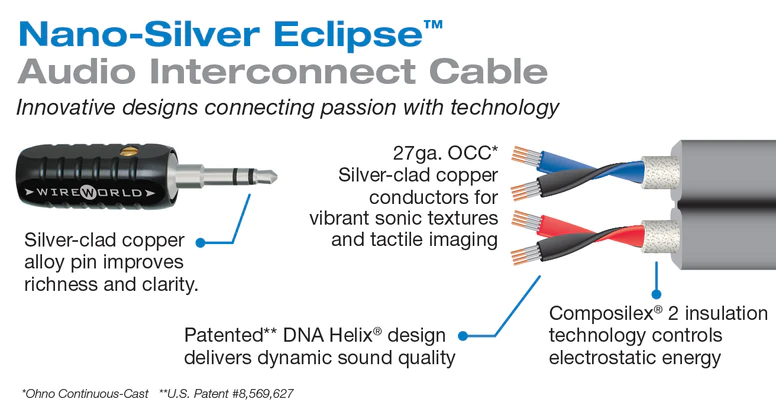 Nano-Silver Eclipse™
Audio Interconnect Cable
Innovative designs connecting passion with technology

WIREWORLD

Silver-clad copper alloy pin improves richness and clarity.

27ga. OCC* Silver-clad copper conductors for vibrant sonic textures and tactile imaging

Patented** DNA Helix® design delivers dynamic sound quality

Composilex® 2 insulation technology controls electrostatic energy

*Ohno Continuous-Cast **U.S. Patent #8,569,627